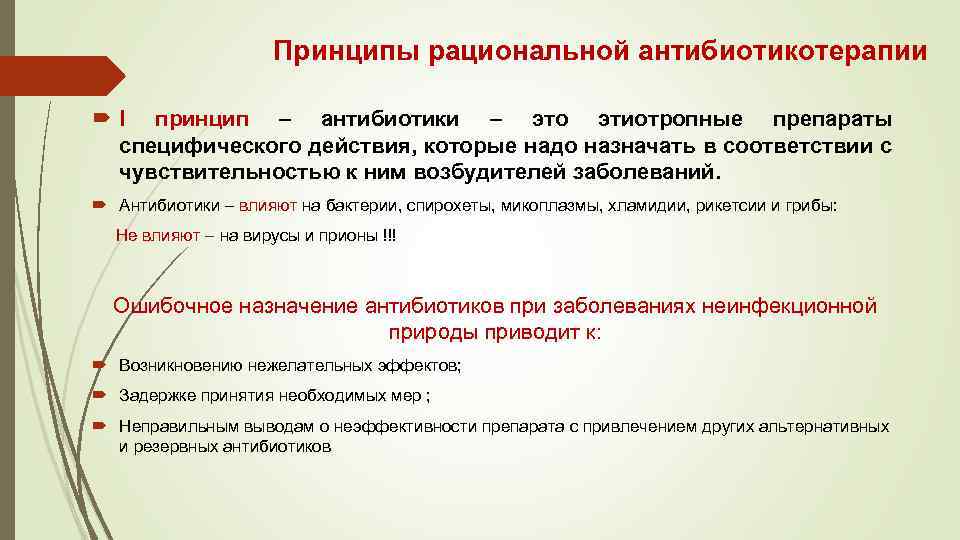 Принципы рациональной антибиотикотерапии

I принцип – антибиотики – это этиотропные препараты специфического действия, которые надо назначать в соответствии с чувствительностью к ним возбудителей заболеваний.

Антибиотики – влияют на бактерии, спирохеты, микоплазмы, хламидии, рикетсии и грибы:

Не влияют – на вирусы и прионы !!!

Ошибочное назначение антибиотиков при заболеваниях неинфекционной природы приводит к:

Возникновению нежелательных эффектов;

Задержке принятия необходимых мер ;

Неправильным выводам о неэффективности препарата с привлечением других альтернативных и резервных антибиотиков